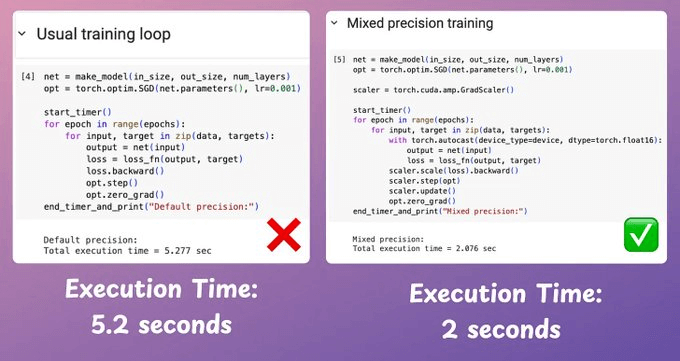 Usual training loop

[4] net = make_model(in_size, out_size, num_layers)
opt = torch.optim.SGD(net.parameters(), lr=0.001)

start_timer()
for epoch in range(epochs):
    for input, target in zip(data, targets):
        output = net(input)
        loss = loss_fn(output, target)
        loss.backward()
        opt.step()
        opt.zero_grad()
end_timer_and_print("Default precision:")

Default precision:
Total execution time = 5.277 sec

Execution Time:
5.2 seconds

Mixed precision training

[5] net = make_model(in_size, out_size, num_layers)
opt = torch.optim.SGD(net.parameters(), lr=0.001)

scaler = torch.cuda.amp.GradScaler()

start_timer()
for epoch in range(epochs):
    for input, target in zip(data, targets):
        with torch.autocast(device_type=device, dtype=torch.float16):
            output = net(input)
            loss = loss_fn(output, target)
        scaler.scale(loss).backward()
        scaler.step(opt)
        scaler.update()
        opt.zero_grad()
end_timer_and_print("Mixed precision:")

Mixed precision:
Total execution time = 2.076 sec

Execution Time:
2 seconds